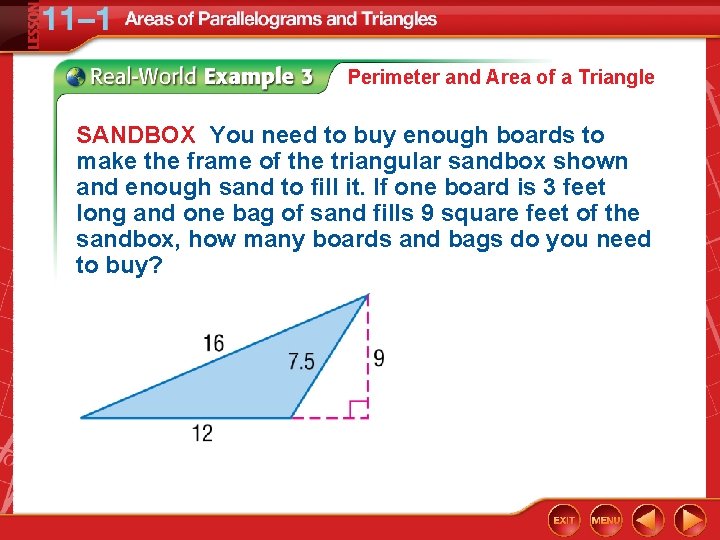 LESSON 11–1 Areas of Parallelograms and Triangles

Real-World Example 3 Perimeter and Area of a Triangle

SANDBOX You need to buy enough boards to make the frame of the triangular sandbox shown and enough sand to fill it. If one board is 3 feet long and one bag of sand fills 9 square feet of the sandbox, how many boards and bags do you need to buy?

16
7.5
9
12

EXIT MENU